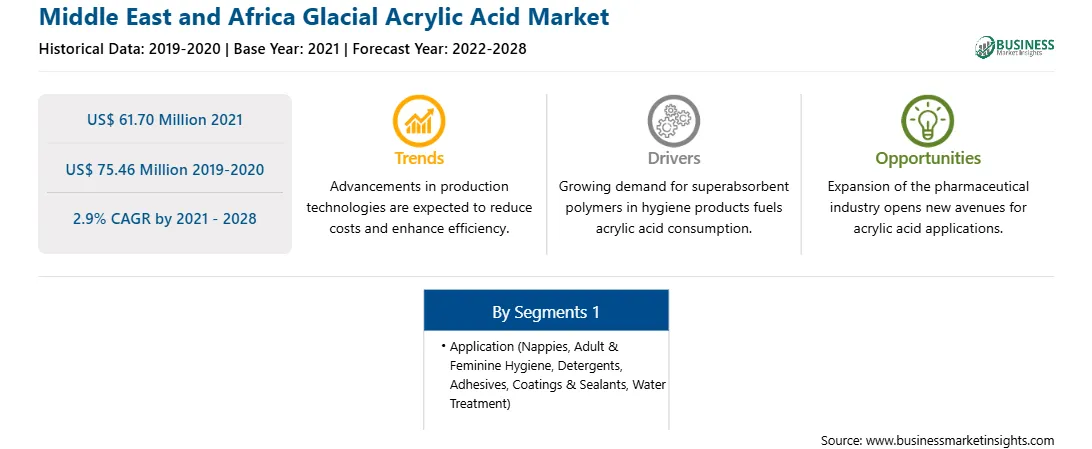 Middle East and Africa Glacial Acrylic Acid Market

Historical Data: 2019-2020 | Base Year: 2021 | Forecast Year: 2022-2028

BUSINESS Market Insights

US$ 61.70 Million 2021

US$ 75.46 Million 2019-2020

2.9% CAGR by 2021 - 2028

Trends

Advancements in production technologies are expected to reduce costs and enhance efficiency.

Drivers

Growing demand for superabsorbent polymers in hygiene products fuels acrylic acid consumption.

Opportunities

Expansion of the pharmaceutical industry opens new avenues for acrylic acid applications.

By Segments 1

• Application (Nappies, Adult & Feminine Hygiene, Detergents, Adhesives, Coatings & Sealants, Water Treatment)

Source: www.businessmarketinsights.com